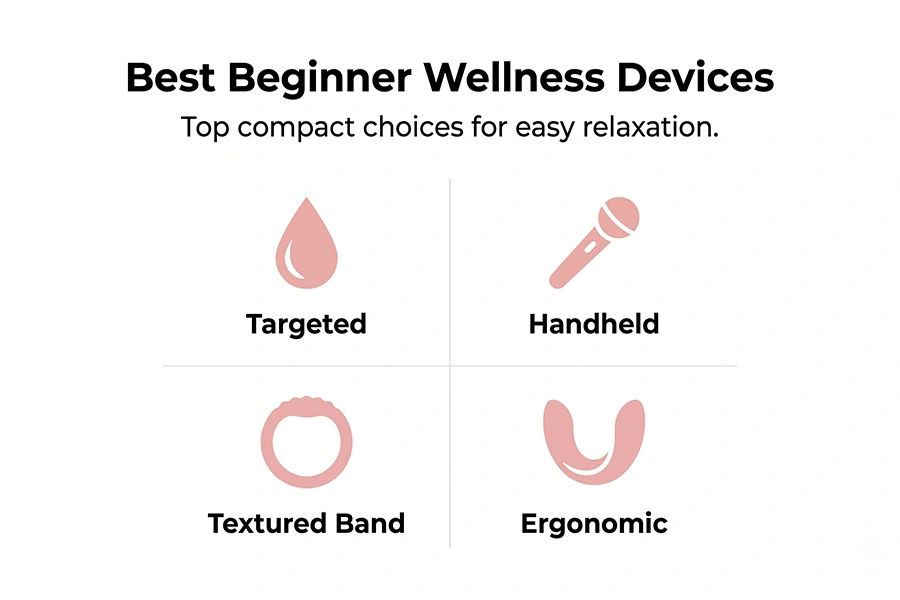 Best Beginner Wellness Devices

Top compact choices for easy relaxation.

Targeted

Handheld

Textured Band

Ergonomic